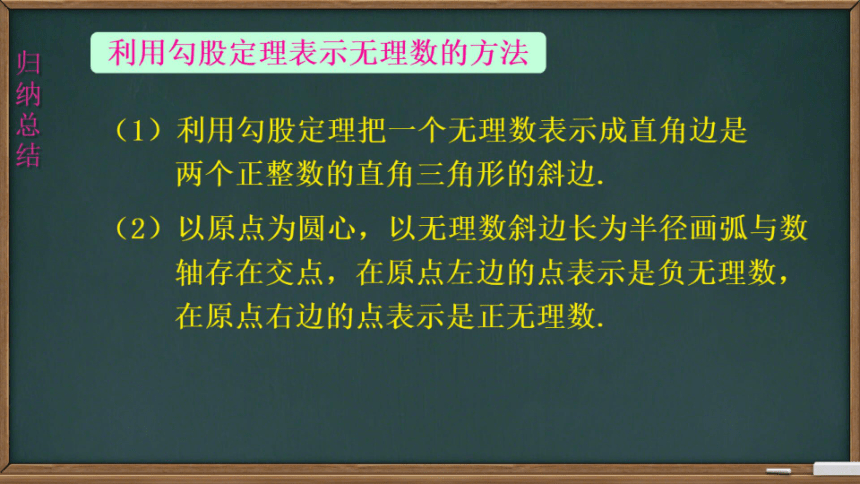 归纳总结

利用勾股定理表示无理数的方法

（1）利用勾股定理把一个无理数表示成直角边是两个正整数的直角三角形的斜边.

（2）以原点为圆心，以无理数斜边长为半径画弧与数轴存在交点，在原点左边的点表示是负无理数，在原点右边的点表示是正无理数.